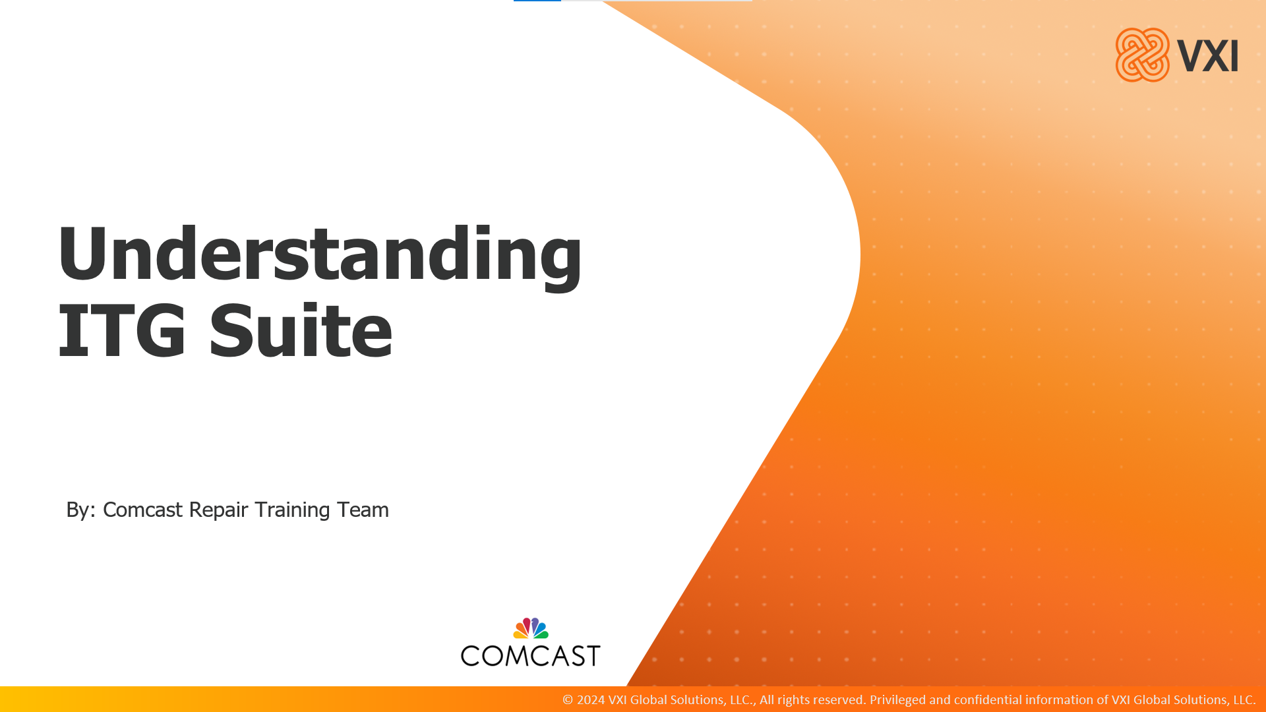 VXI

Understanding ITG Suite

By: Comcast Repair Training Team

COMCAST

© 2024 VXI Global Solutions, LLC., All rights reserved. Privileged and confidential information of VXI Global Solutions, LLC.